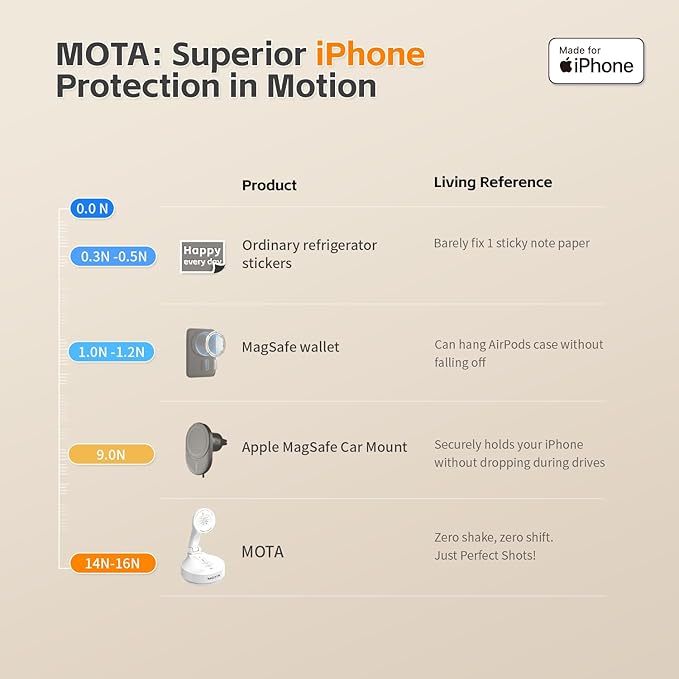 MOTA: Superior iPhone Protection in Motion

Made for iPhone

| | | Product | Living Reference |
|---|---|---|---|
| 0.0 N | | | |
| 0.3N -0.5N | Happy every day | Ordinary refrigerator stickers | Barely fix 1 sticky note paper |
| 1.0N -1.2N | | MagSafe wallet | Can hang AirPods case without falling off |
| 9.0N | | Apple MagSafe Car Mount | Securely holds your iPhone without dropping during drives |
| 14N-16N | | MOTA | Zero shake, zero shift. Just Perfect Shots! |